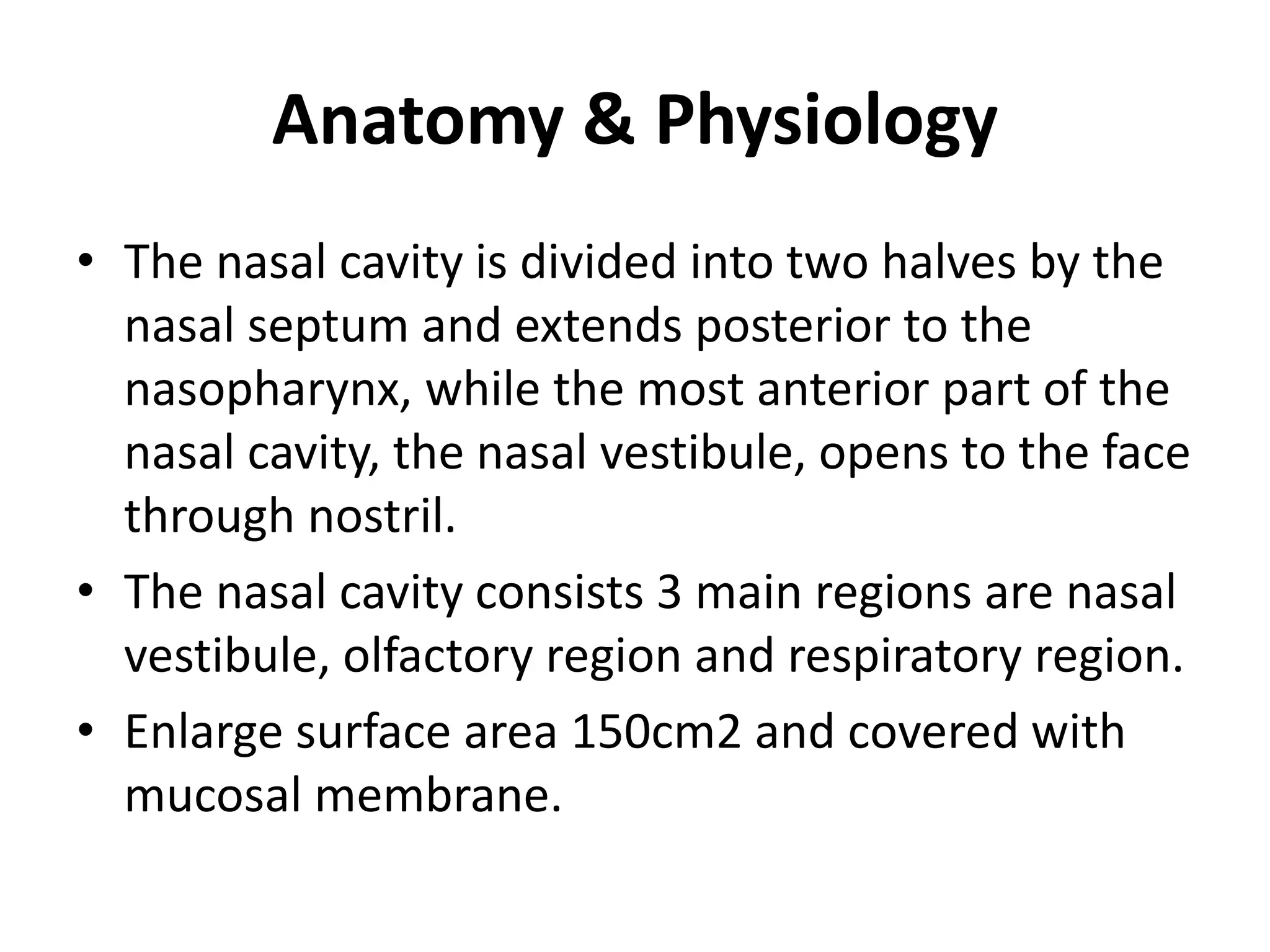 Anatomy & Physiology

• The nasal cavity is divided into two halves by the nasal septum and extends posterior to the nasopharynx, while the most anterior part of the nasal cavity, the nasal vestibule, opens to the face through nostril.

• The nasal cavity consists 3 main regions are nasal vestibule, olfactory region and respiratory region.

• Enlarge surface area 150cm2 and covered with mucosal membrane.